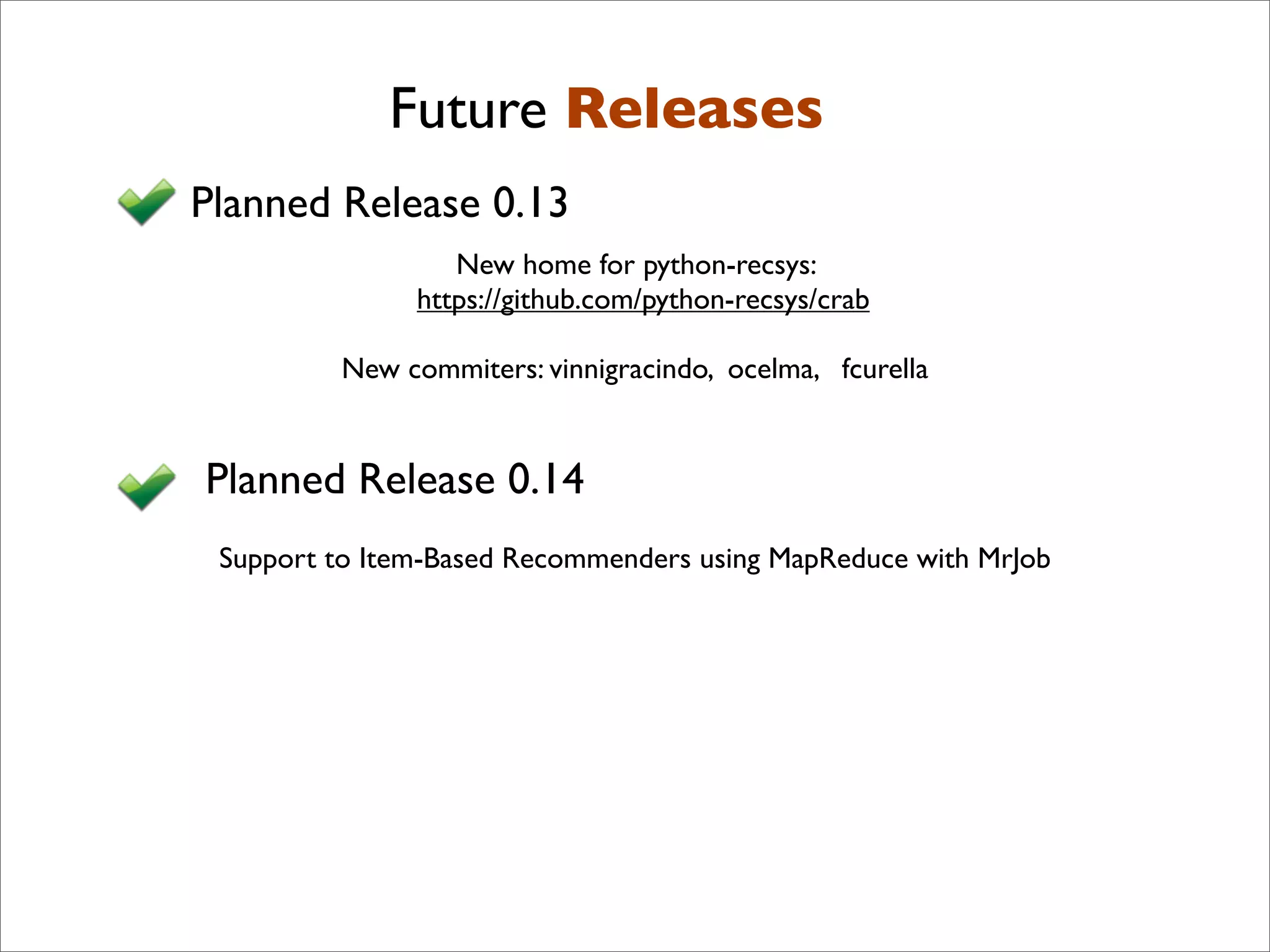 Future Releases

Planned Release 0.13

New home for python-recsys:
https://github.com/python-recsys/crab

New commiters: vinnigracindo, ocelma, fcurella

Planned Release 0.14

Support to Item-Based Recommenders using MapReduce with MrJob